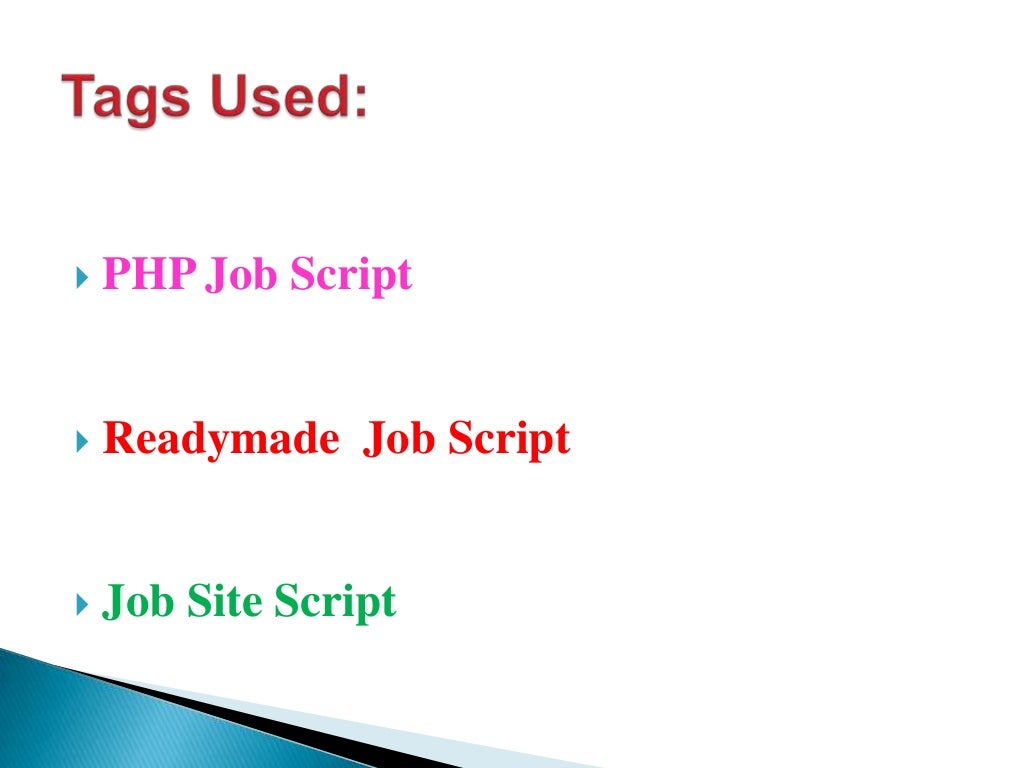 Tags Used:

PHP Job Script

Readymade Job Script

Job Site Script